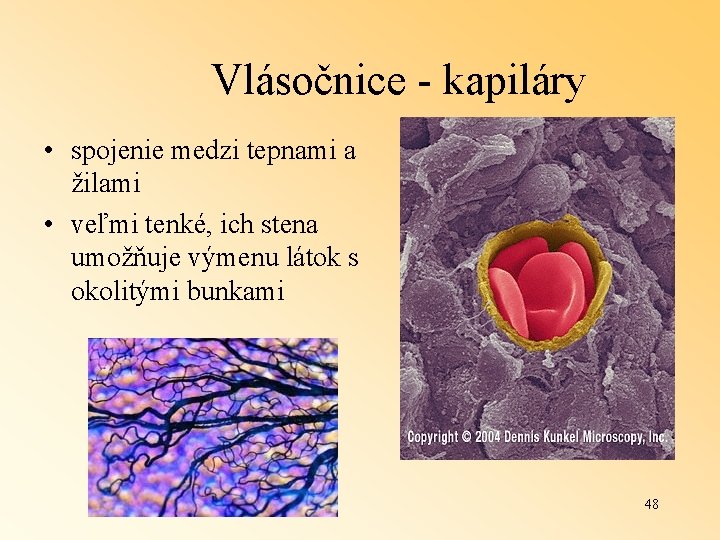 Vlásočnice - kapiláry

• spojenie medzi tepnami a žilami
• veľmi tenké, ich stena umožňuje výmenu látok s okolitými bunkami

Copyright © 2004 Dennis Kunkel Microscopy, Inc.

48